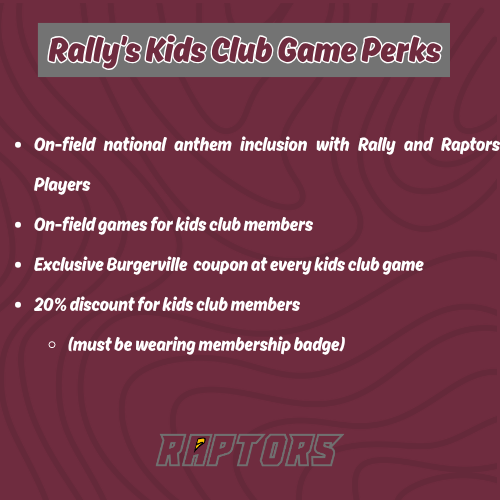 Rally's Kids Club Game Perks

- On-field national anthem inclusion with Rally and Raptors Players
- On-field games for kids club members
- Exclusive Burgerville coupon at every kids club game
- 20% discount for kids club members
  - (must be wearing membership badge)

RAPTORS